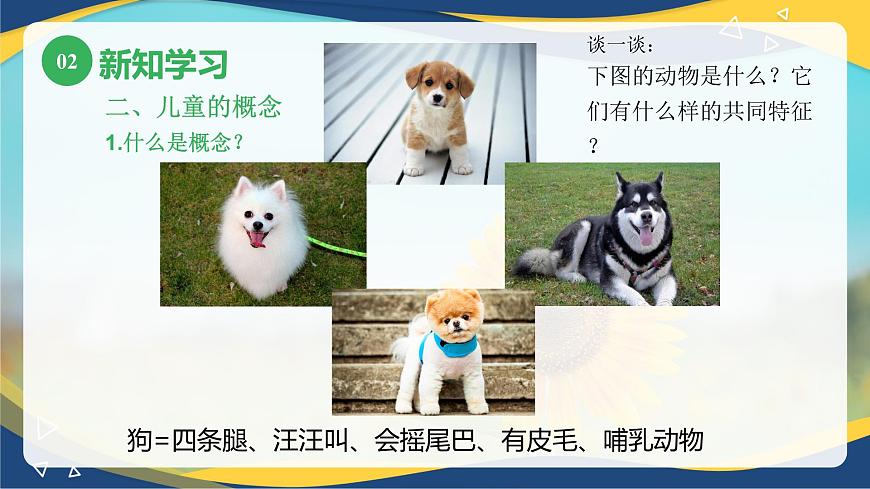 02 新知学习

二、儿童的概念

1.什么是概念？

谈一谈：

下图的动物是什么？它们有什么样的共同特征？

狗=四条腿、汪汪叫、会摇尾巴、有皮毛、哺乳动物